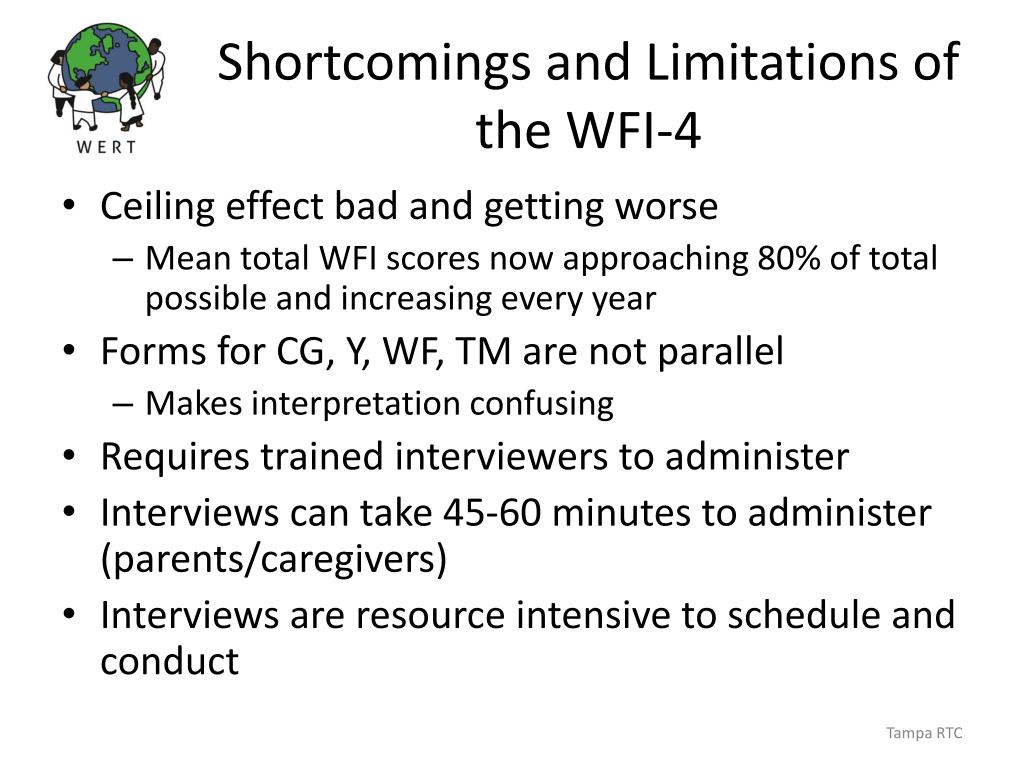 WERT

Shortcomings and Limitations of the WFI-4

• Ceiling effect bad and getting worse
– Mean total WFI scores now approaching 80% of total possible and increasing every year
• Forms for CG, Y, WF, TM are not parallel
– Makes interpretation confusing
• Requires trained interviewers to administer
• Interviews can take 45-60 minutes to administer (parents/caregivers)
• Interviews are resource intensive to schedule and conduct

Tampa RTC